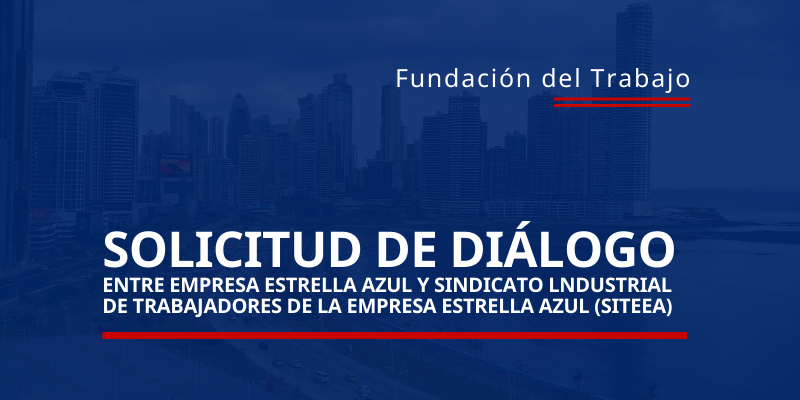 Fundación del Trabajo

SOLICITUD DE DIÁLOGO

ENTRE EMPRESA ESTRELLA AZUL Y SINDICATO LNDUSTRIAL DE TRABAJADORES DE LA EMPRESA ESTRELLA AZUL (SITEEA)